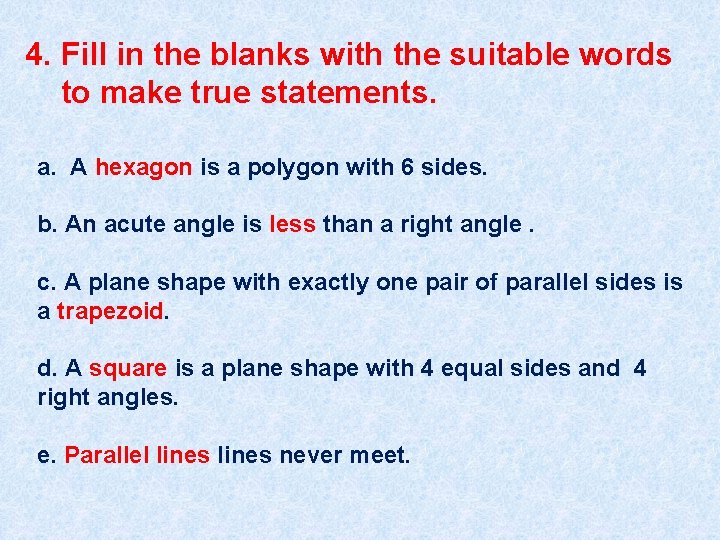 4. Fill in the blanks with the suitable words to make true statements.

a. A hexagon is a polygon with 6 sides.

b. An acute angle is less than a right angle .

c. A plane shape with exactly one pair of parallel sides is a trapezoid.

d. A square is a plane shape with 4 equal sides and 4 right angles.

e. Parallel lines lines never meet.